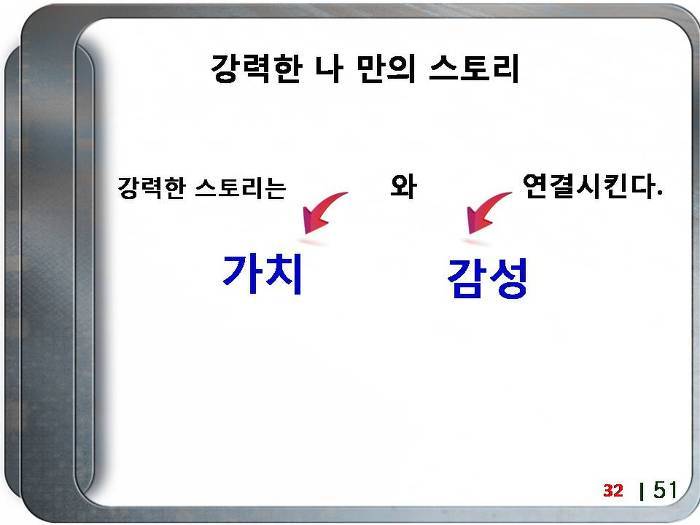 강력한 나 만의 스토리

강력한 스토리는 와 연결시킨다.

가치 감성

32 | 51